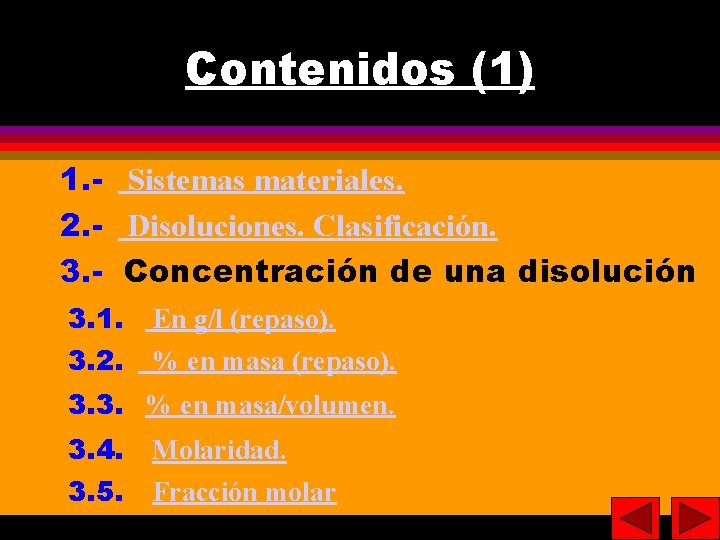 Contenidos (1)

1.- Sistemas materiales.

2.- Disoluciones. Clasificación.

3.- Concentración de una disolución

3.1. En g/l (repaso).

3.2. % en masa (repaso).

3.3. % en masa/volumen.

3.4. Molaridad.

3.5. Fracción molar